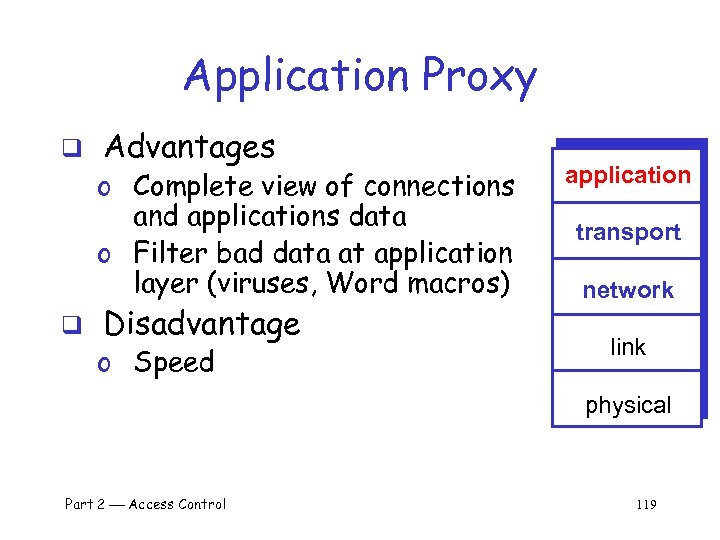 Application Proxy

❑ Advantages
o Complete view of connections and applications data
o Filter bad data at application layer (viruses, Word macros)

❑ Disadvantage
o Speed

application
transport
network
link
physical

Part 2 — Access Control

119